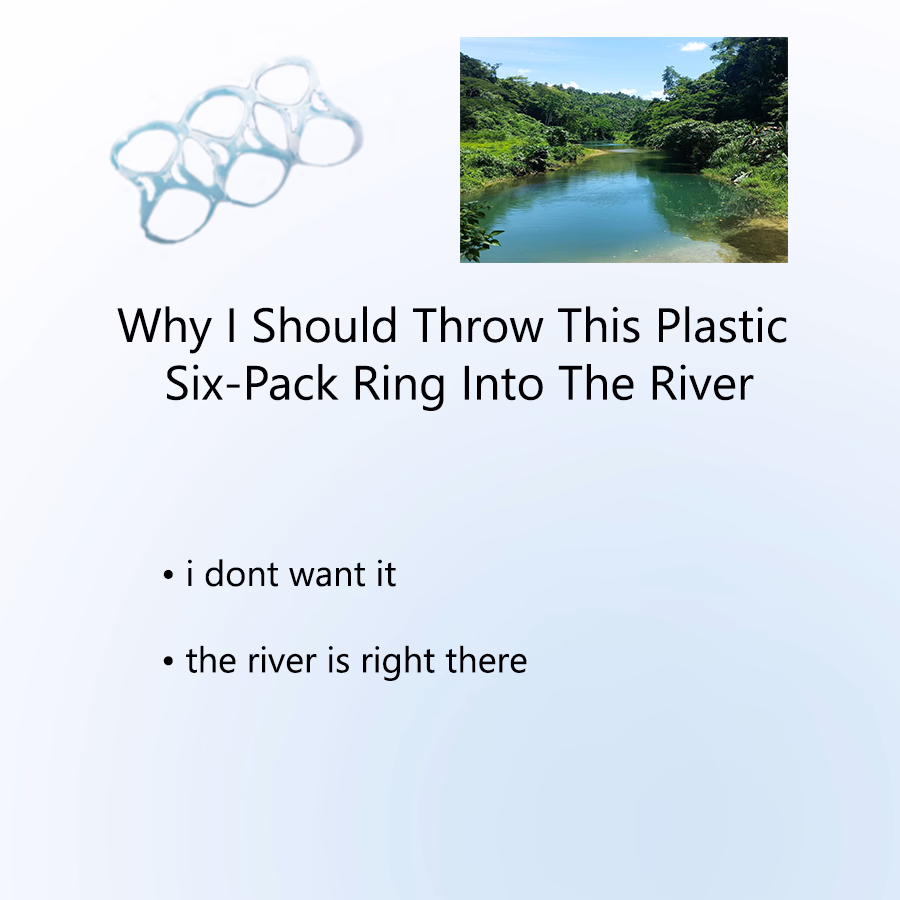 Why I Should Throw This Plastic Six-Pack Ring Into The River

• i dont want it

• the river is right there